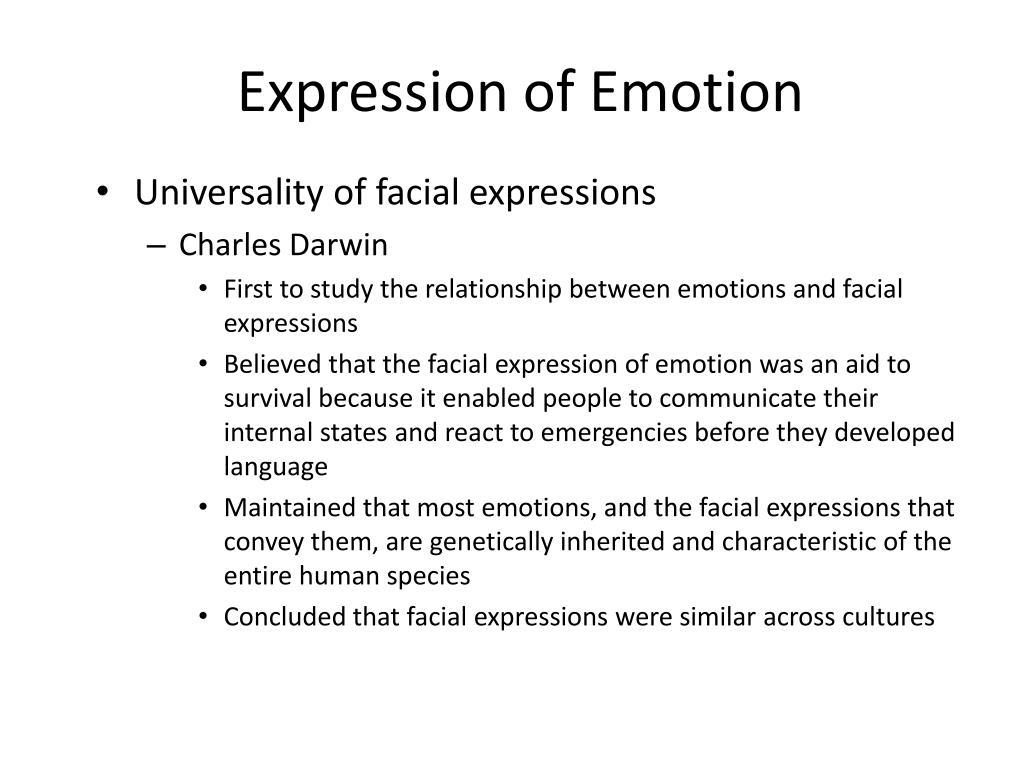 Expression of Emotion

• Universality of facial expressions
– Charles Darwin
• First to study the relationship between emotions and facial expressions
• Believed that the facial expression of emotion was an aid to survival because it enabled people to communicate their internal states and react to emergencies before they developed language
• Maintained that most emotions, and the facial expressions that convey them, are genetically inherited and characteristic of the entire human species
• Concluded that facial expressions were similar across cultures